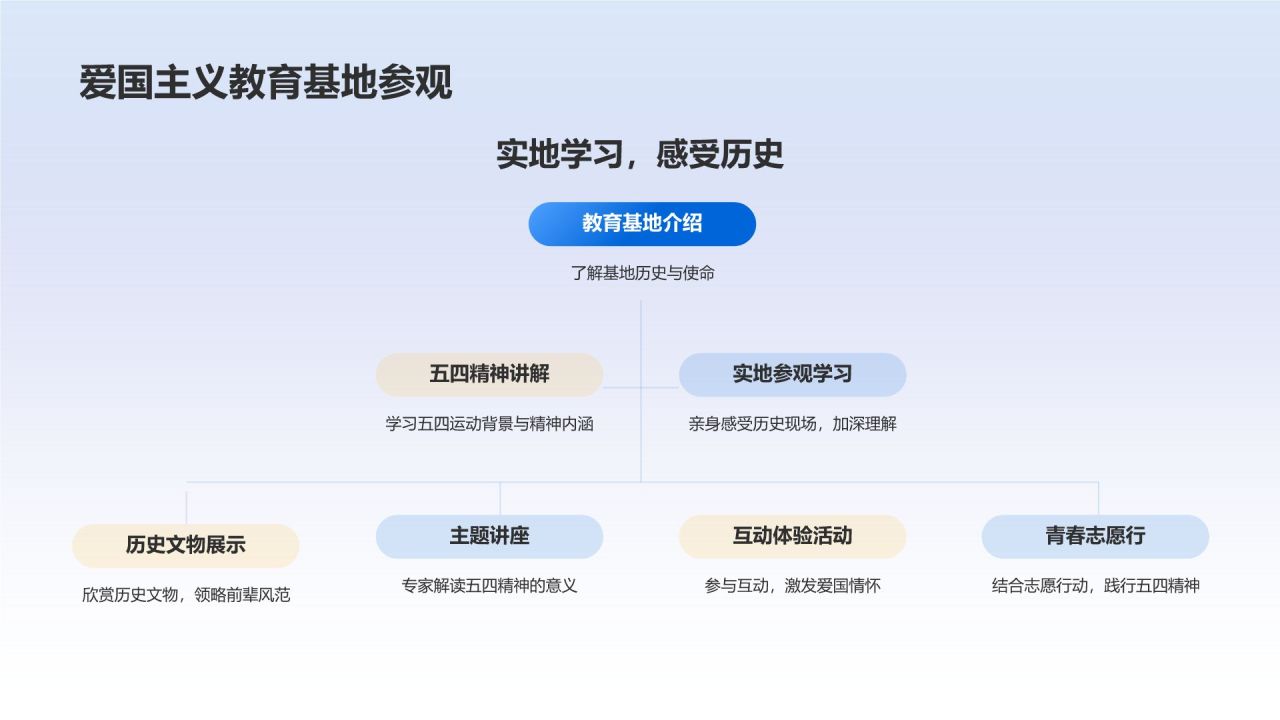 爱国主义教育基地参观

实地学习，感受历史

教育基地介绍

了解基地历史与使命

五四精神讲解

学习五四运动背景与精神内涵

实地参观学习

亲身感受历史现场，加深理解

历史文物展示

欣赏历史文物，领略前辈风范

主题讲座

专家解读五四精神的意义

互动体验活动

参与互动，激发爱国情怀

青春志愿行

结合志愿行动，践行五四精神